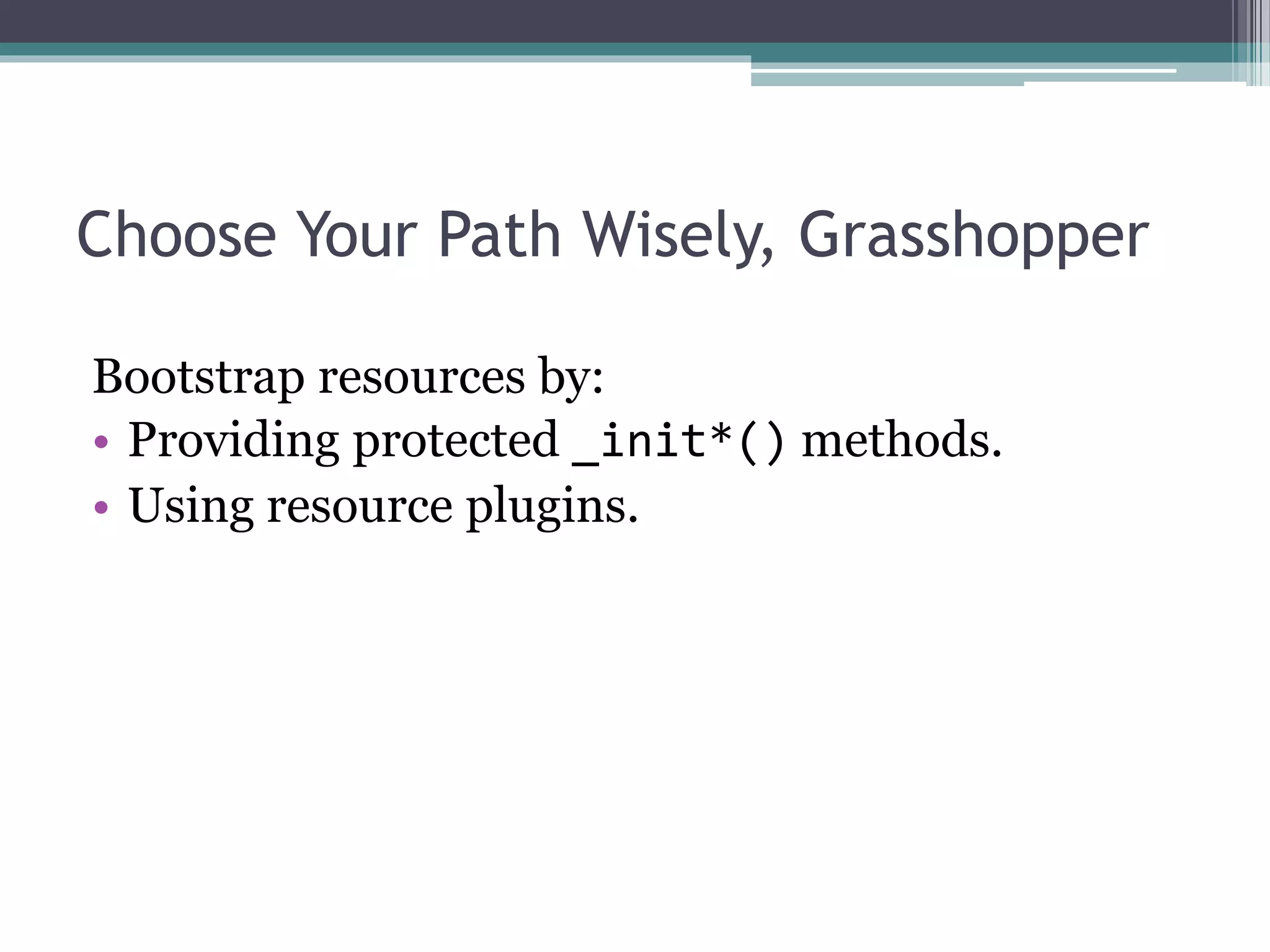 Choose Your Path Wisely, Grasshopper

Bootstrap resources by:
• Providing protected _init*() methods.
• Using resource plugins.